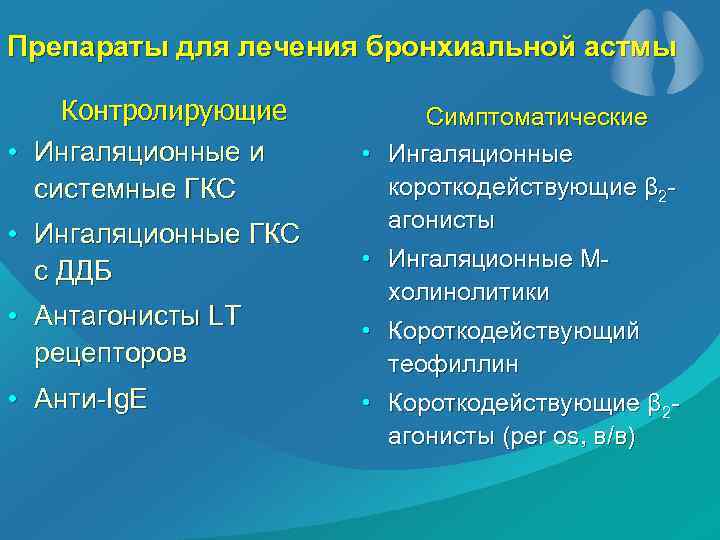 Препараты для лечения бронхиальной астмы

Контролирующие

• Ингаляционные и системные ГКС
• Ингаляционные ГКС с ДДБ
• Антагонисты LT рецепторов
• Анти-IgE

Симптоматические

• Ингаляционные короткодействующие $\beta_2$-агонисты
• Ингаляционные М-холинолитики
• Короткодействующий теофиллин
• Короткодействующие $\beta_2$-агонисты (per os, в/в)